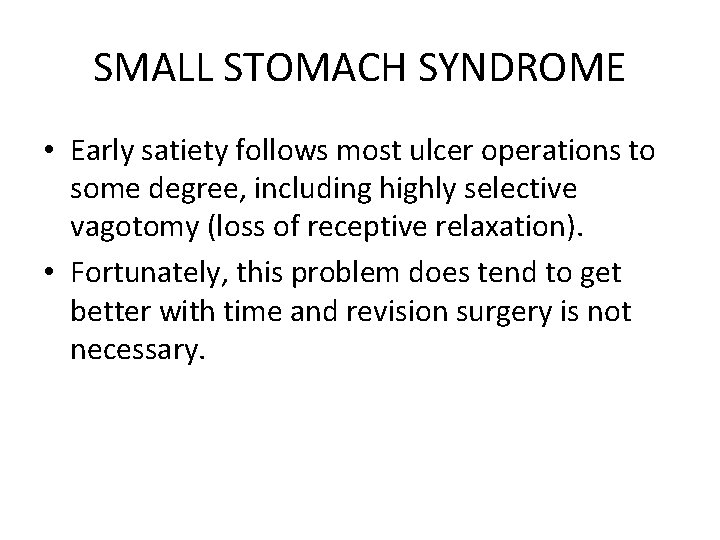 SMALL STOMACH SYNDROME

• Early satiety follows most ulcer operations to some degree, including highly selective vagotomy (loss of receptive relaxation).

• Fortunately, this problem does tend to get better with time and revision surgery is not necessary.